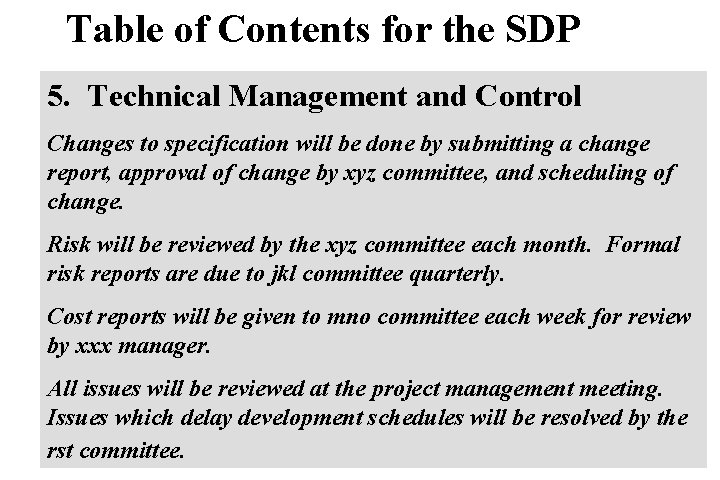 Table of Contents for the SDP

5. Technical Management and Control

Changes to specification will be done by submitting a change report, approval of change by xyz committee, and scheduling of change.

Risk will be reviewed by the xyz committee each month. Formal risk reports are due to jkl committee quarterly.

Cost reports will be given to mno committee each week for review by xxx manager.

All issues will be reviewed at the project management meeting. Issues which delay development schedules will be resolved by the rst committee.